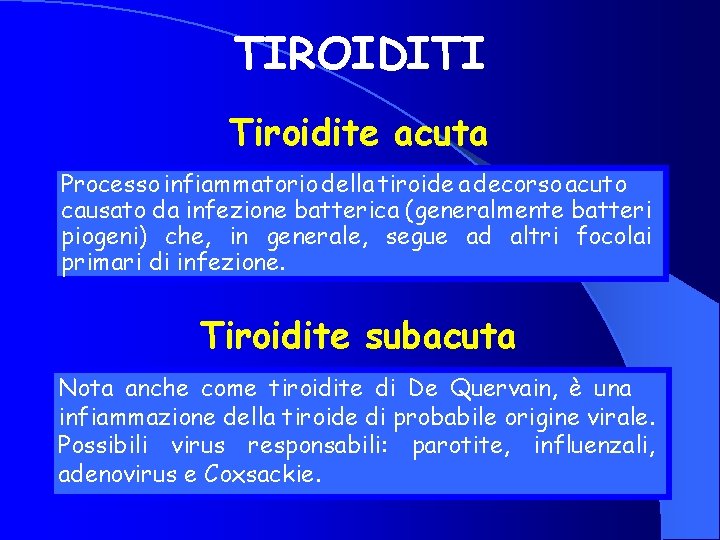 TIROIDITI

Tiroidite acuta

Processo infiammatorio della tiroide a decorso acuto causato da infezione batterica (generalmente batteri piogeni) che, in generale, segue ad altri focolai primari di infezione.

Tiroidite subacuta

Nota anche come tiroidite di De Quervain, è una infiammazione della tiroide di probabile origine virale. Possibili virus responsabili: parotite, influenzali, adenovirus e Coxsackie.